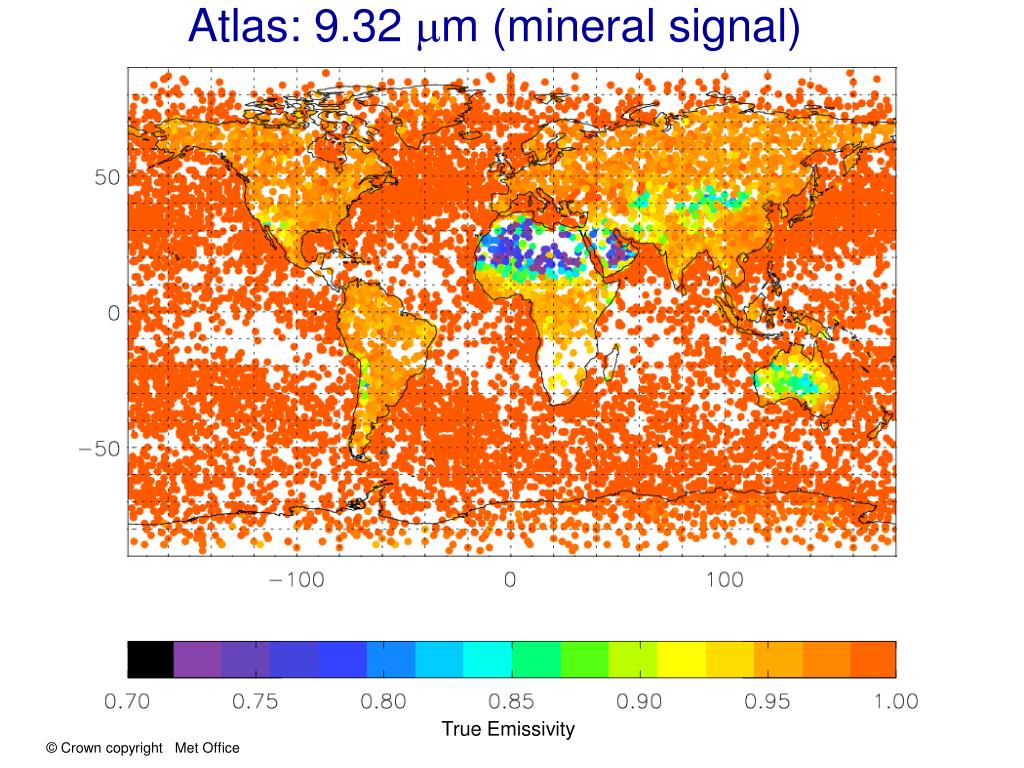 Atlas: 9.32 $\mu$m (mineral signal)

50

0

−50

−100

0

100

0.70 0.75 0.80 0.85 0.90 0.95 1.00

True Emissivity

© Crown copyright Met Office